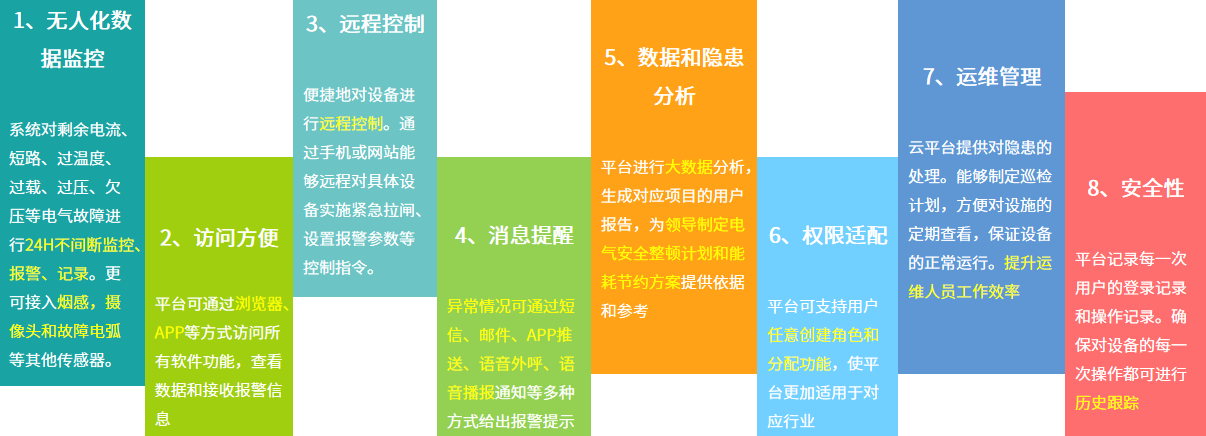 1、无人化数据监控

系统对剩余电流、短路、过温度、过载、过压、欠压等电气故障进行24H不间断监控、报警、记录。更可接入烟感，摄像头和故障电弧等其他传感器。

2、访问方便

平台可通过浏览器、APP等方式访问所有软件功能，查看数据和接收报警信息

3、远程控制

便捷地对设备进行远程控制。通过手机或网站能够远程对具体设备实施紧急拉闸、设置报警参数等控制指令。

4、消息提醒

异常情况可通过短信、邮件、APP推送、语音外呼、语音播报通知等多种方式给出报警提示

5、数据和隐患分析

平台进行大数据分析，生成对应项目的用户报告，为领导制定电气安全整顿计划和能耗节约方案提供依据和参考

6、权限适配

平台可支持用户任意创建角色和分配功能，使平台更加适用于对应行业

7、运维管理

云平台提供对隐患的处理。能够制定巡检计划，方便对设施的定期查看，保证设备的正常运行。提升运维人员工作效率

8、安全性

平台记录每一次用户的登录记录和操作记录。确保对设备的每一次操作都可进行历史跟踪